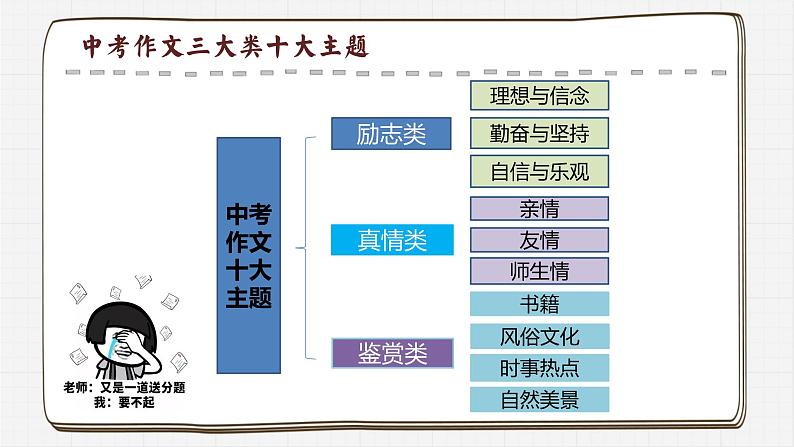 中考作文三大类十大主题

中考作文十大主题

励志类

理想与信念

勤奋与坚持

自信与乐观

真情类

亲情

友情

师生情

鉴赏类

书籍

风俗文化

时事热点

自然美景

老师：又是一道送分题
我：要不起